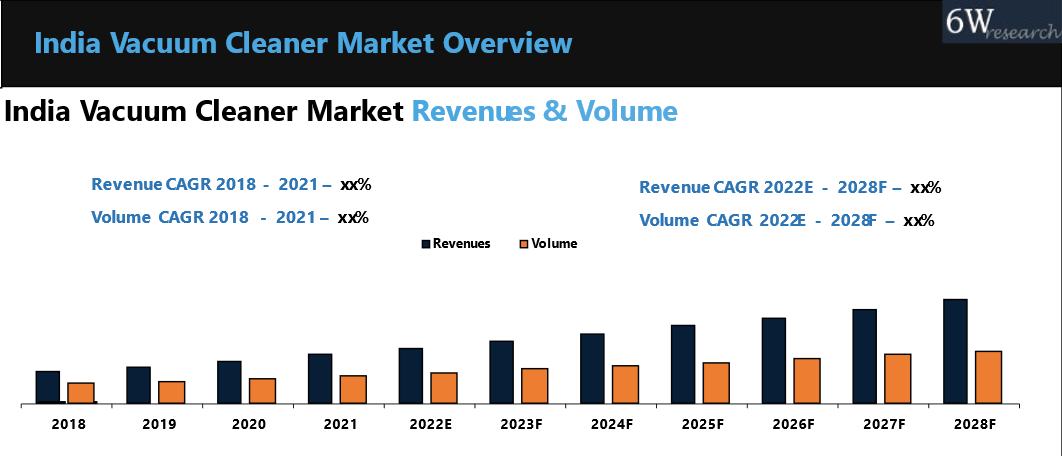 India Vacuum Cleaner Market Overview

6W research

India Vacuum Cleaner Market Revenues & Volume

Revenue CAGR 2018 - 2021 – xx%
Volume CAGR 2018 - 2021 – xx%

Revenue CAGR 2022E - 2028F – xx%
Volume CAGR 2022E - 2028F – xx%

Revenues Volume

2018 2019 2020 2021 2022E 2023F 2024F 2025F 2026F 2027F 2028F